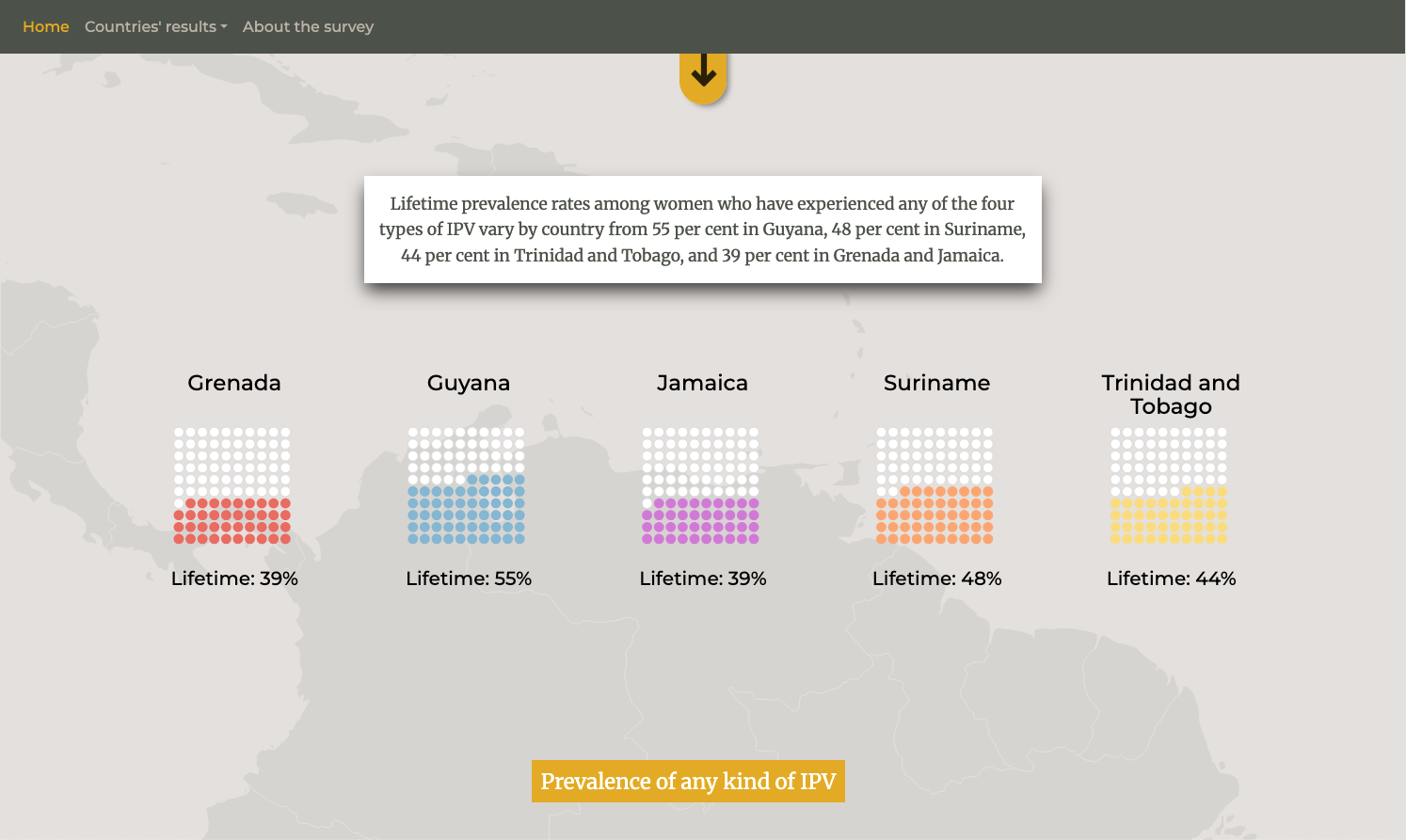 Home Countries' results About the survey

Lifetime prevalence rates among women who have experienced any of the four types of IPV vary by country from 55 per cent in Guyana, 48 per cent in Suriname, 44 per cent in Trinidad and Tobago, and 39 per cent in Grenada and Jamaica.

Grenada

Lifetime: 39%

Guyana

Lifetime: 55%

Jamaica

Lifetime: 39%

Suriname

Lifetime: 48%

Trinidad and Tobago

Lifetime: 44%

Prevalence of any kind of IPV